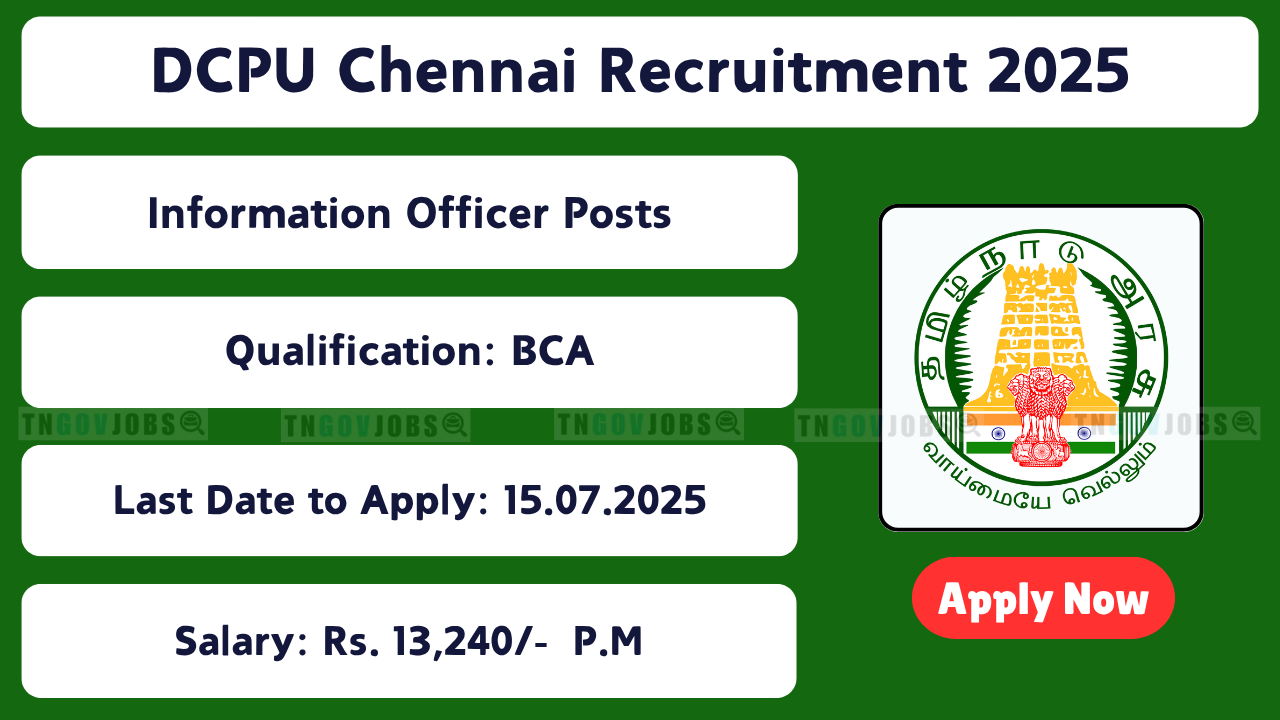 DCPU Chennai Recruitment 2025

Information Officer Posts

Qualification: BCA

TNGOVJOBS TNGOVJOBS TNGOVJOBS TNGOVJOBS TNGOVJOBS

Last Date to Apply: 15.07.2025

Salary: Rs. 13,240/- P.M

தமிழ் நாடு அரசு

வாய்மையே வெல்லும்

Apply Now